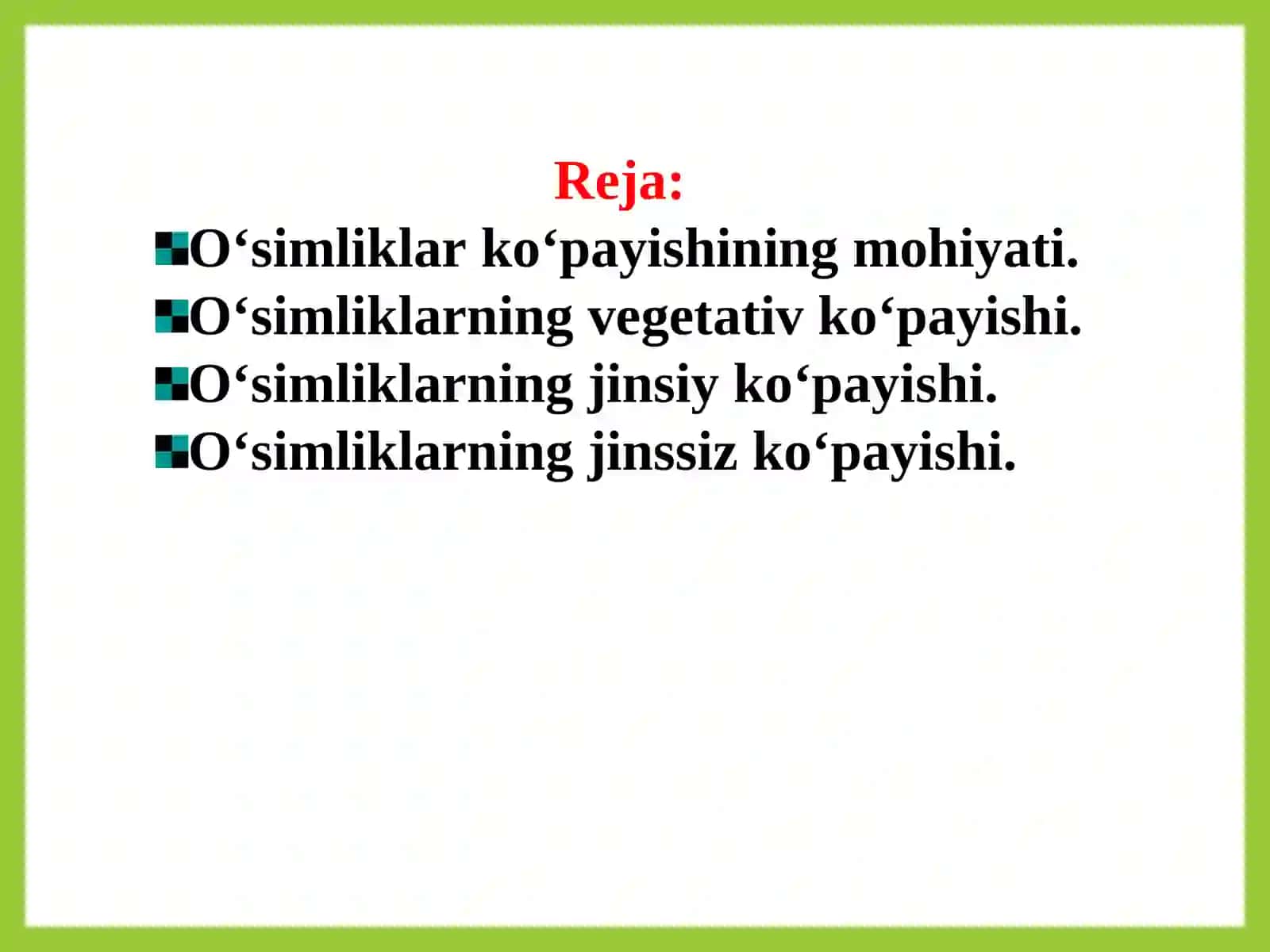 Reja:

O‘simliklar ko‘payishining mohiyati.
O‘simliklarning vegetativ ko‘payishi.
O‘simliklarning jinsiy ko‘payishi.
O‘simliklarning jinssiz ko‘payishi.